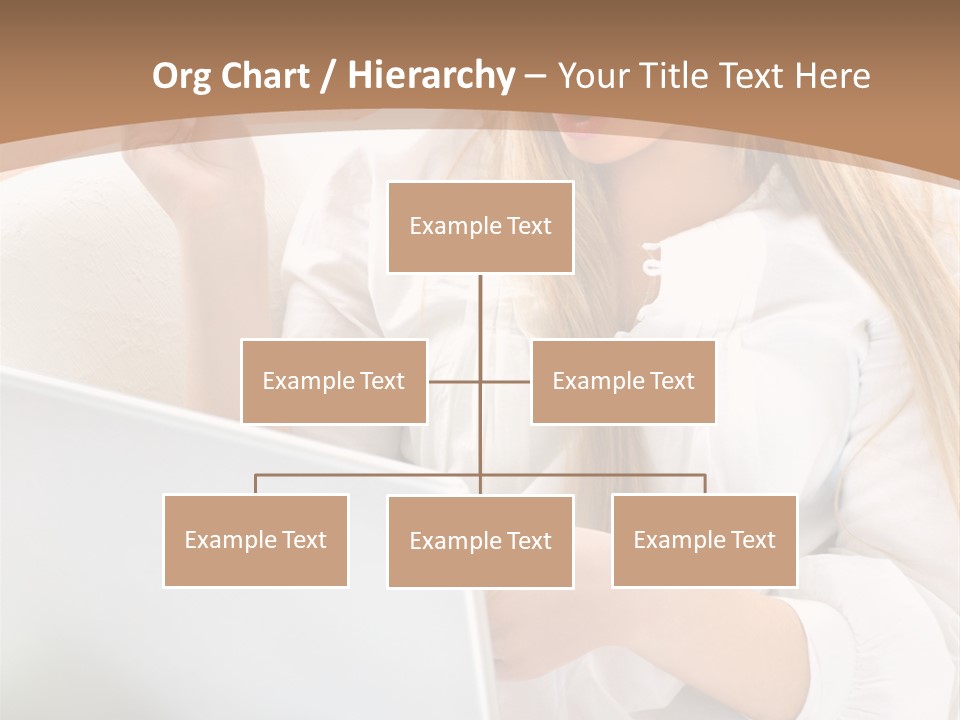 Org Chart / Hierarchy – Your Title Text Here

Example Text

Example Text

Example Text

Example Text

Example Text

Example Text